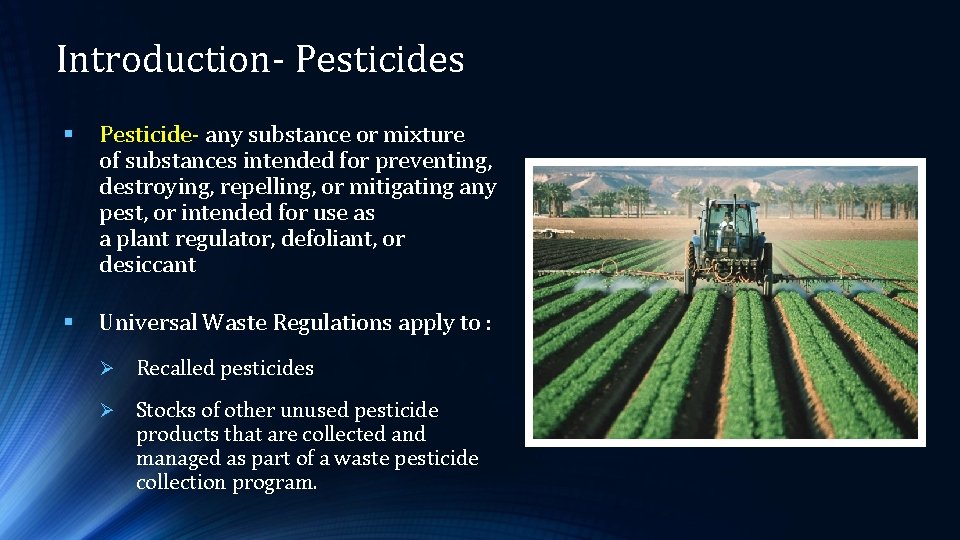 Introduction- Pesticides

▪ Pesticide- any substance or mixture of substances intended for preventing, destroying, repelling, or mitigating any pest, or intended for use as a plant regulator, defoliant, or desiccant

▪ Universal Waste Regulations apply to :

➢ Recalled pesticides

➢ Stocks of other unused pesticide products that are collected and managed as part of a waste pesticide collection program.